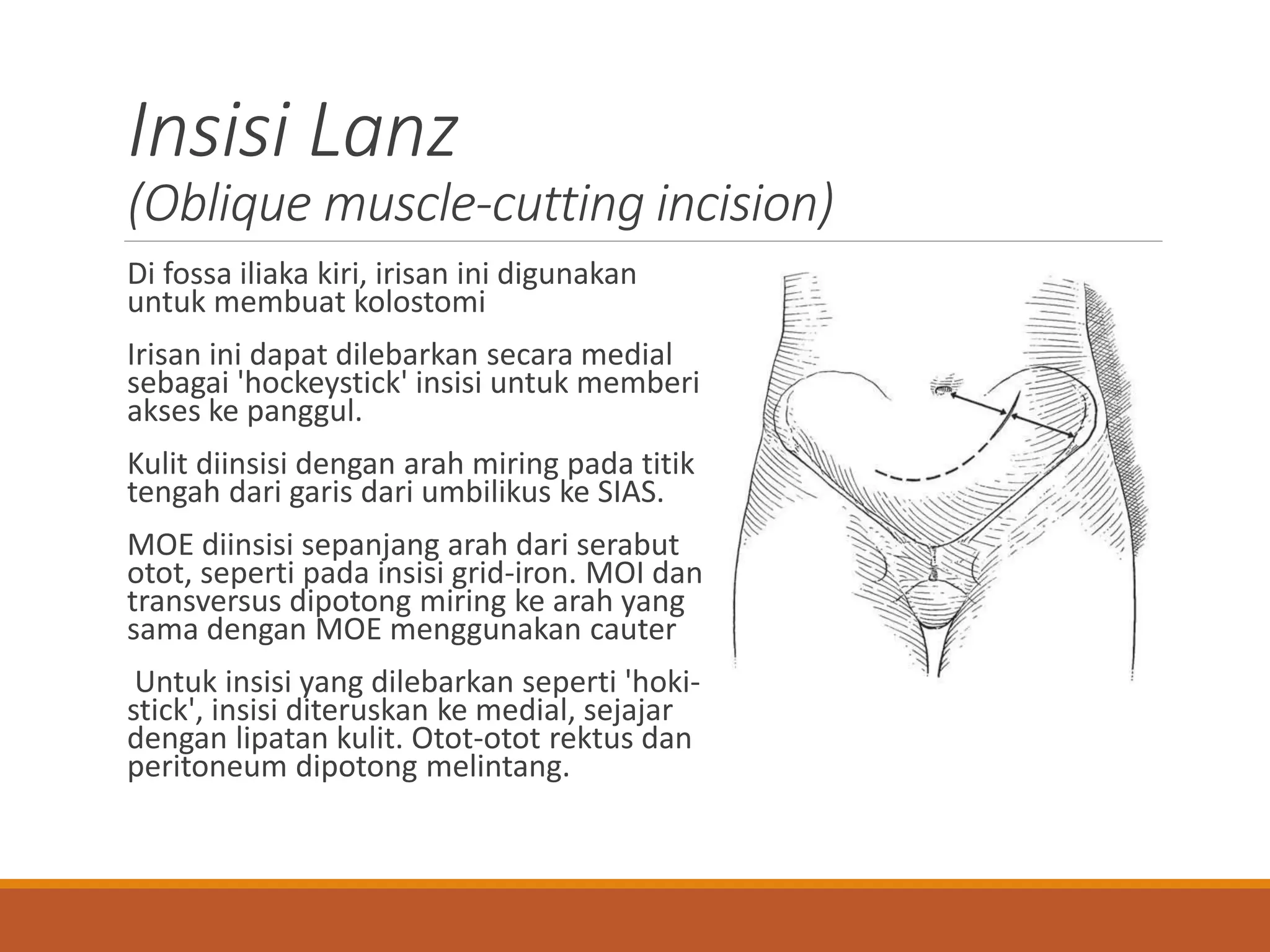 Insisi Lanz
(Oblique muscle-cutting incision)

Di fossa iliaka kiri, irisan ini digunakan untuk membuat kolostomi

Irisan ini dapat dilebarkan secara medial sebagai 'hockeystick' insisi untuk memberi akses ke panggul.

Kulit diinsisi dengan arah miring pada titik tengah dari garis dari umbilikus ke SIAS.

MOE diinsisi sepanjang arah dari serabut otot, seperti pada insisi grid-iron. MOI dan transversus dipotong miring ke arah yang sama dengan MOE menggunakan cauter

Untuk insisi yang dilebarkan seperti 'hoki-stick', insisi diteruskan ke medial, sejajar dengan lipatan kulit. Otot-otot rektus dan peritoneum dipotong melintang.